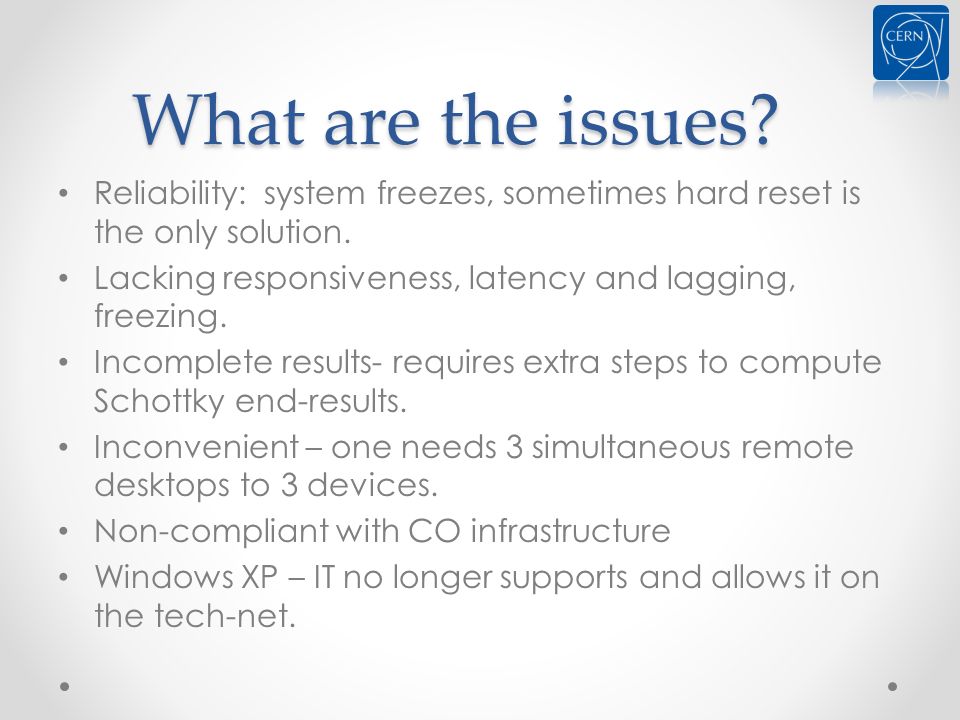 CERN

What are the issues?

• Reliability: system freezes, sometimes hard reset is the only solution.
• Lacking responsiveness, latency and lagging, freezing.
• Incomplete results- requires extra steps to compute Schottky end-results.
• Inconvenient – one needs 3 simultaneous remote desktops to 3 devices.
• Non-compliant with CO infrastructure
• Windows XP – IT no longer supports and allows it on the tech-net.